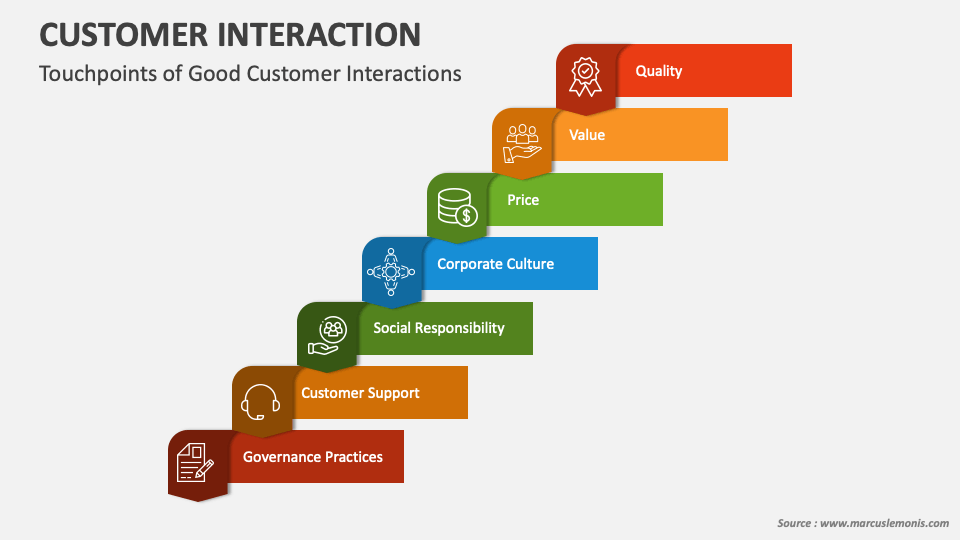 CUSTOMER INTERACTION

Touchpoints of Good Customer Interactions

Quality

Value

Price

Corporate Culture

Social Responsibility

Customer Support

Governance Practices

Source : www.marcuslemonis.com